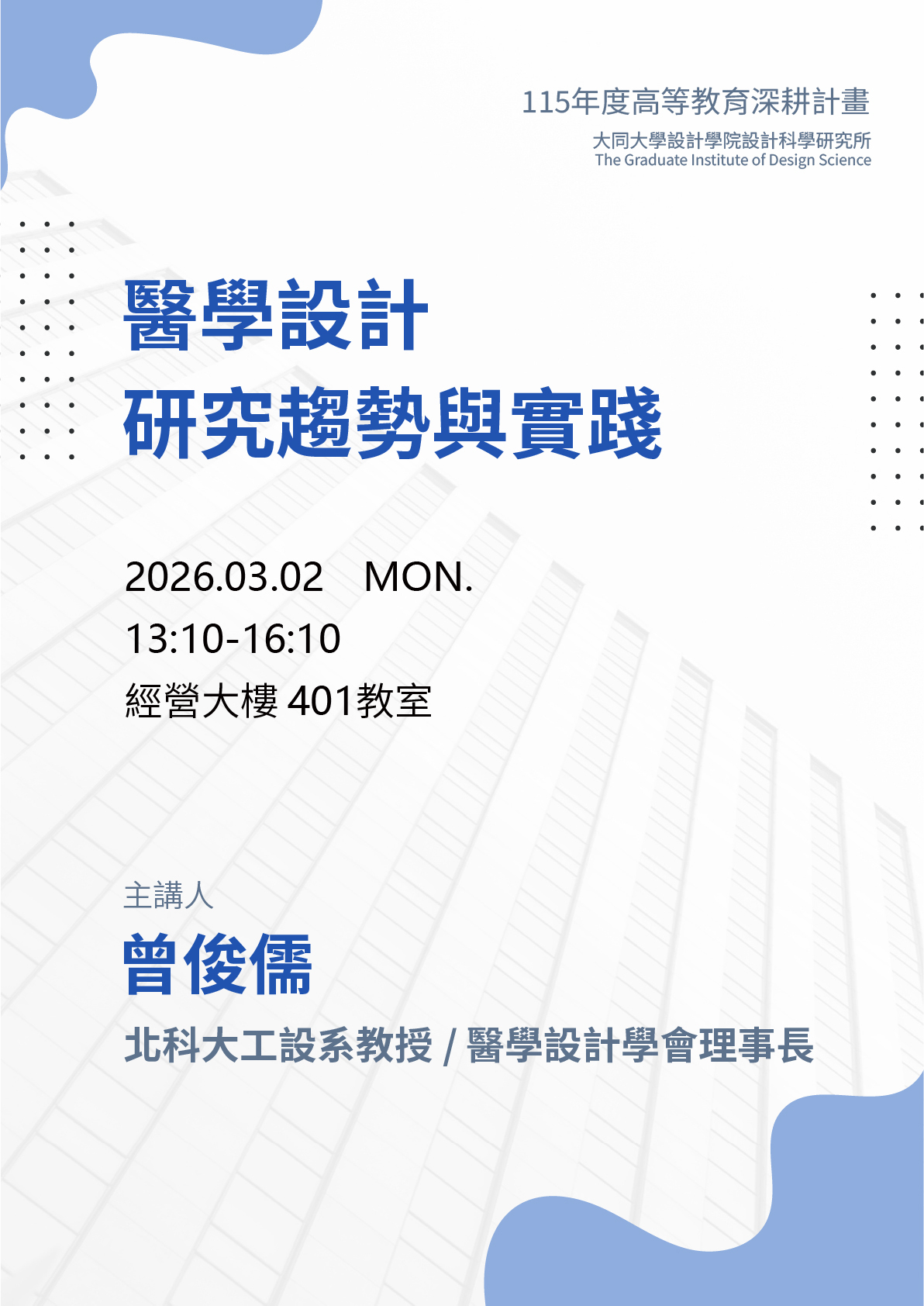 115年度高等教育深耕計畫

大同大學設計學院設計科學研究所
The Graduate Institute of Design Science

醫學設計
研究趨勢與實踐

2026.03.02 MON.
13:10-16:10
經營大樓 401教室

主講人
曾俊儒
北科大工設系教授 / 醫學設計學會理事長